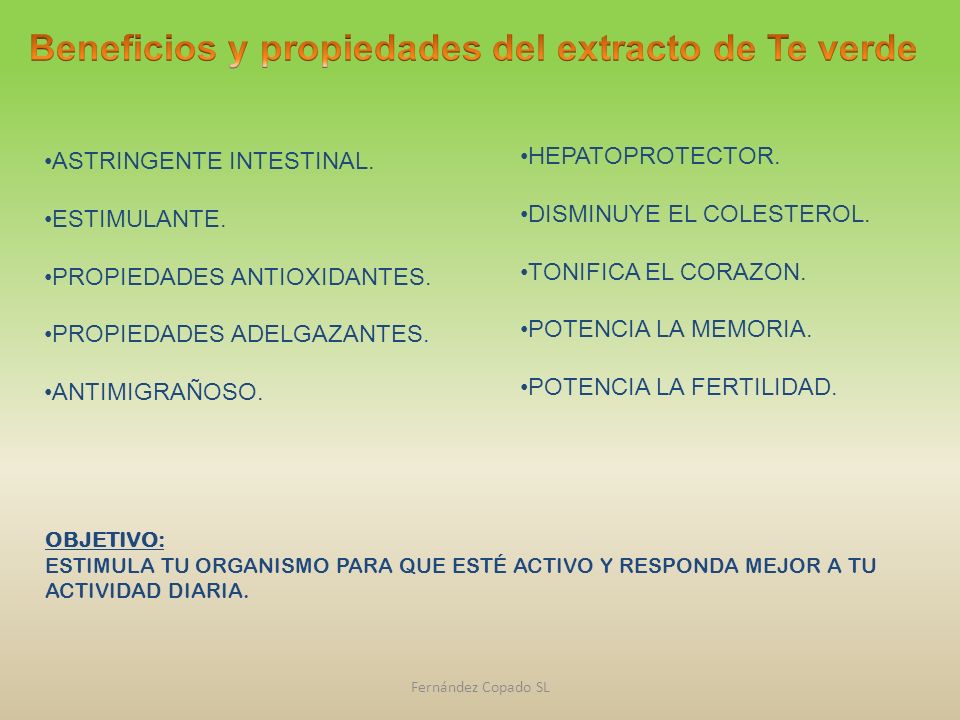 Beneficios y propiedades del extracto de Te verde

•ASTRINGENTE INTESTINAL.

•ESTIMULANTE.

•PROPIEDADES ANTIOXIDANTES.

•PROPIEDADES ADELGAZANTES.

•ANTIMIGRAÑOSO.

•HEPATOPROTECTOR.

•DISMINUYE EL COLESTEROL.

•TONIFICA EL CORAZON.

•POTENCIA LA MEMORIA.

•POTENCIA LA FERTILIDAD.

OBJETIVO:
ESTIMULA TU ORGANISMO PARA QUE ESTÉ ACTIVO Y RESPONDA MEJOR A TU ACTIVIDAD DIARIA.

Fernández Copado SL